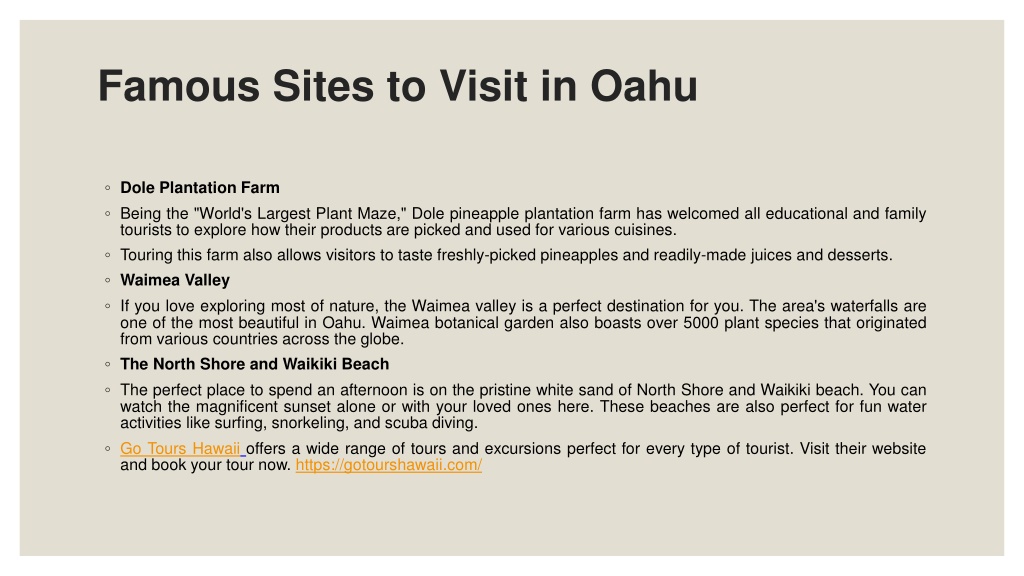 Famous Sites to Visit in Oahu

◦ Dole Plantation Farm

◦ Being the "World's Largest Plant Maze," Dole pineapple plantation farm has welcomed all educational and family tourists to explore how their products are picked and used for various cuisines.

◦ Touring this farm also allows visitors to taste freshly-picked pineapples and readily-made juices and desserts.

◦ Waimea Valley

◦ If you love exploring most of nature, the Waimea valley is a perfect destination for you. The area's waterfalls are one of the most beautiful in Oahu. Waimea botanical garden also boasts over 5000 plant species that originated from various countries across the globe.

◦ The North Shore and Waikiki Beach

◦ The perfect place to spend an afternoon is on the pristine white sand of North Shore and Waikiki beach. You can watch the magnificent sunset alone or with your loved ones here. These beaches are also perfect for fun water activities like surfing, snorkeling, and scuba diving.

◦ Go Tours Hawaii offers a wide range of tours and excursions perfect for every type of tourist. Visit their website and book your tour now. https://gotourshawaii.com/